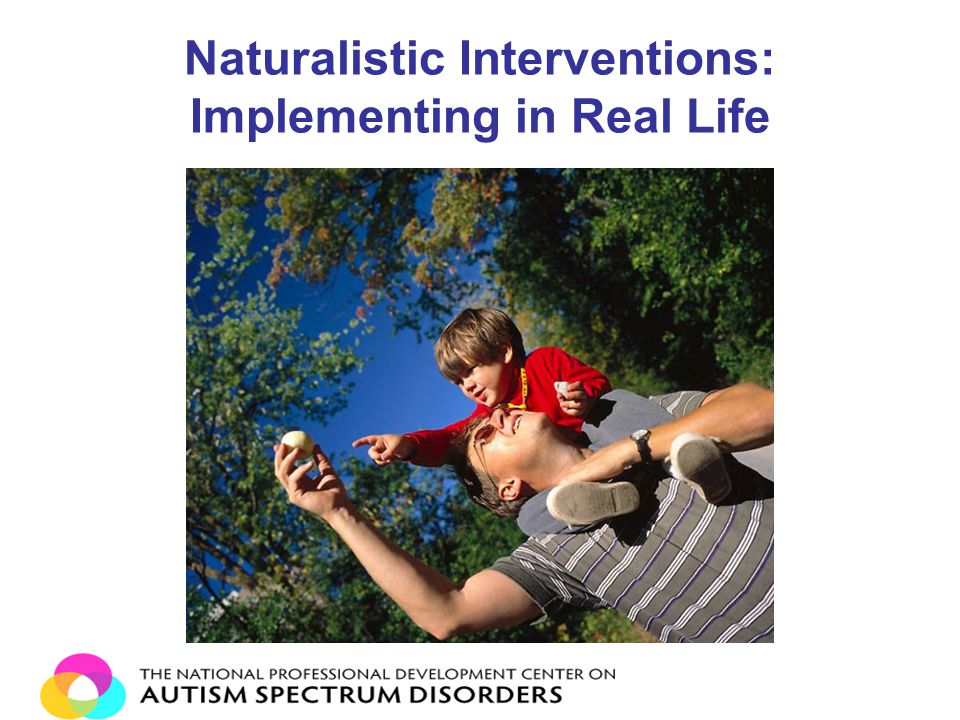 Naturalistic Interventions: Implementing in Real Life

THE NATIONAL PROFESSIONAL DEVELOPMENT CENTER ON
AUTISM SPECTRUM DISORDERS